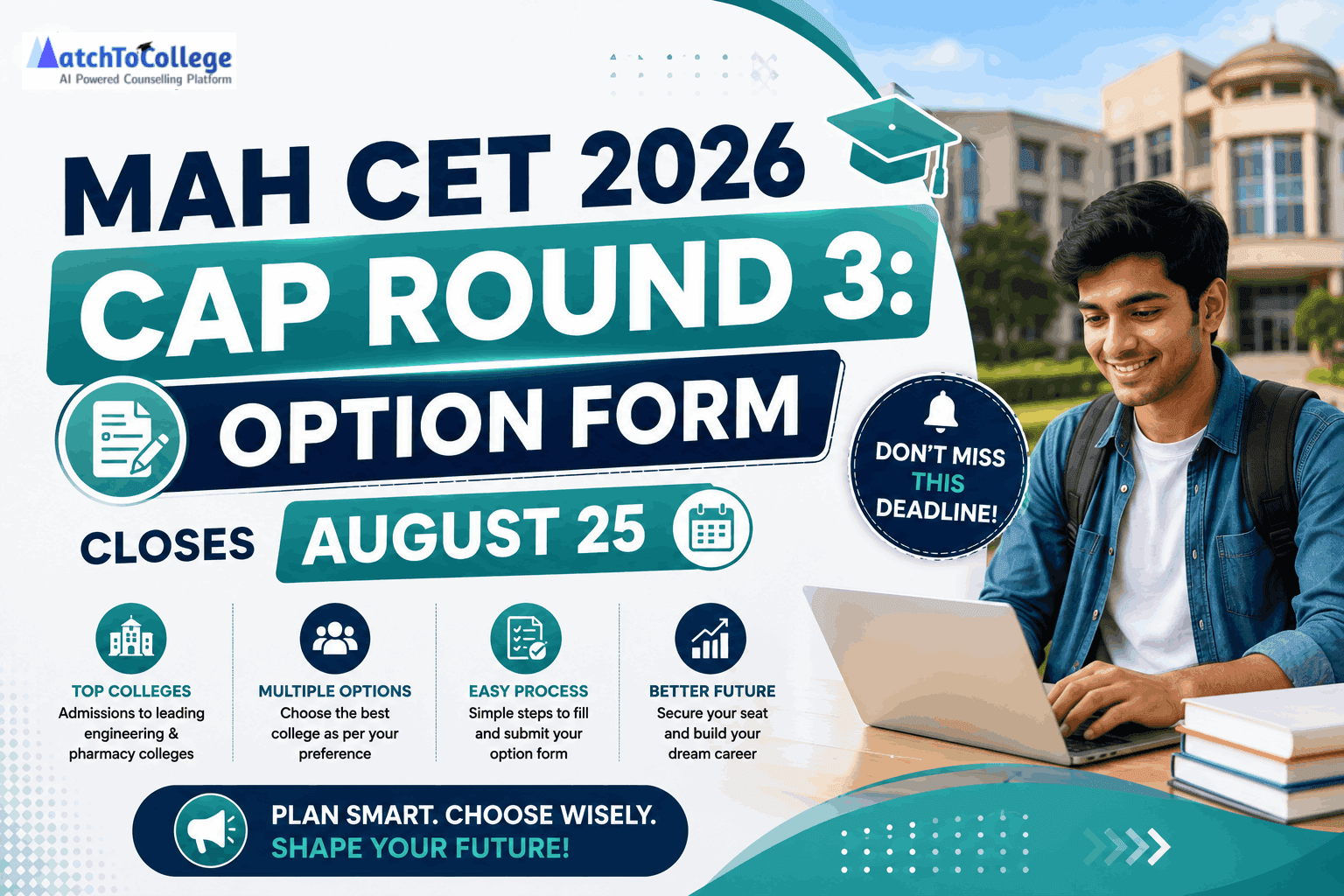 MatchToCollege
AI Powered Counselling Platform

MAH CET 2026
CAP ROUND 3:
OPTION FORM
CLOSES AUGUST 25

DON'T MISS THIS DEADLINE!

TOP COLLEGES
Admissions to leading engineering & pharmacy colleges

MULTIPLE OPTIONS
Choose the best college as per your preference

EASY PROCESS
Simple steps to fill and submit your option form

BETTER FUTURE
Secure your seat and build your dream career

PLAN SMART. CHOOSE WISELY.
SHAPE YOUR FUTURE!